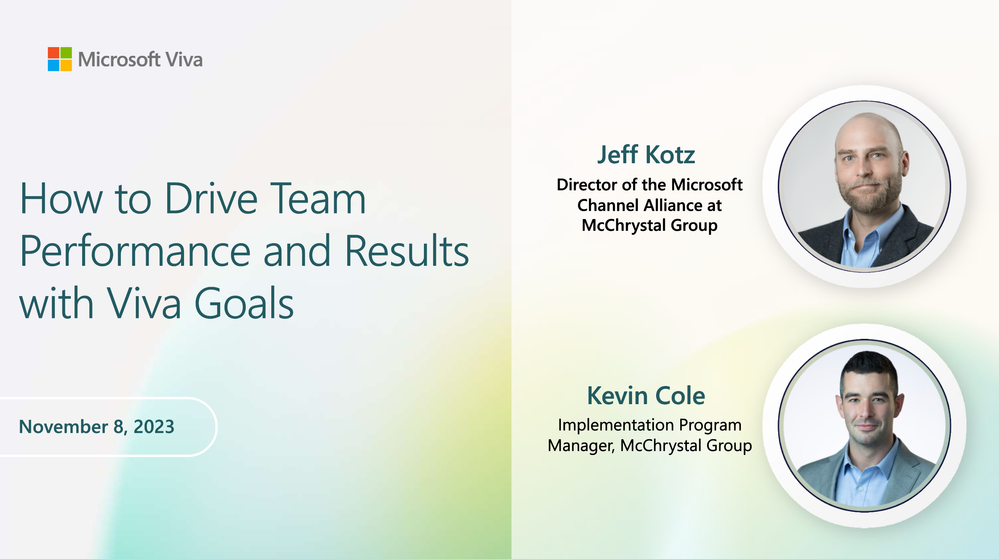 Microsoft Viva

How to Drive Team Performance and Results with Viva Goals

November 8, 2023

Jeff Kotz
Director of the Microsoft Channel Alliance at McChrystal Group

Kevin Cole
Implementation Program Manager, McChrystal Group